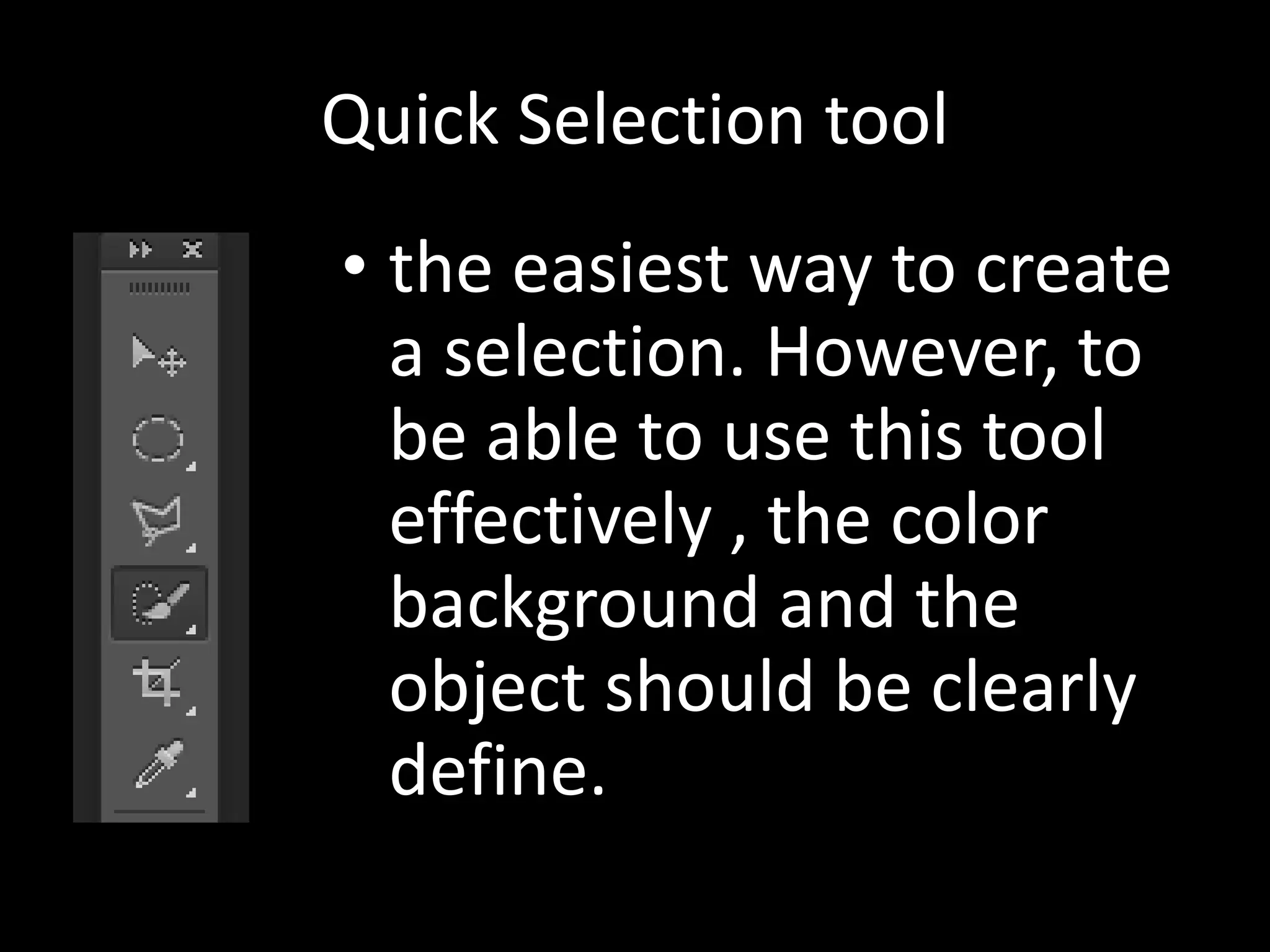 Quick Selection tool

• the easiest way to create a selection. However, to be able to use this tool effectively , the color background and the object should be clearly define.